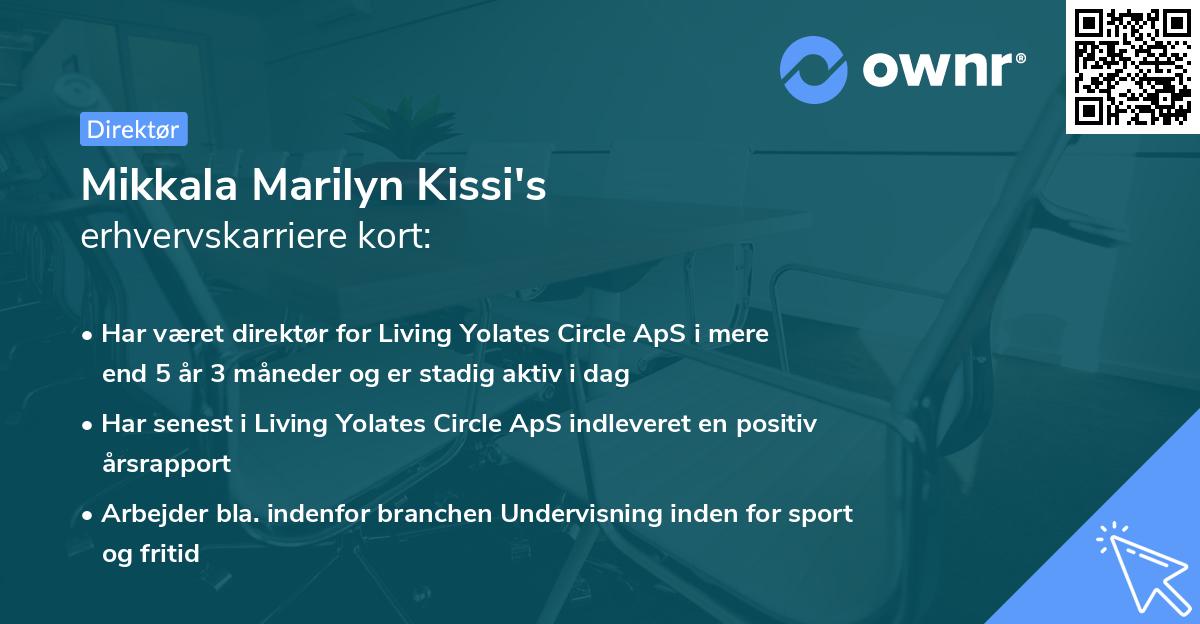 ownr®

Direktør

Mikkala Marilyn Kissi's
erhvervskarriere kort:

• Har været direktør for Living Yolates Circle ApS i mere end 5 år 3 måneder og er stadig aktiv i dag

• Har senest i Living Yolates Circle ApS indleveret en positiv årsrapport

• Arbejder bla. indenfor branchen Undervisning inden for sport og fritid